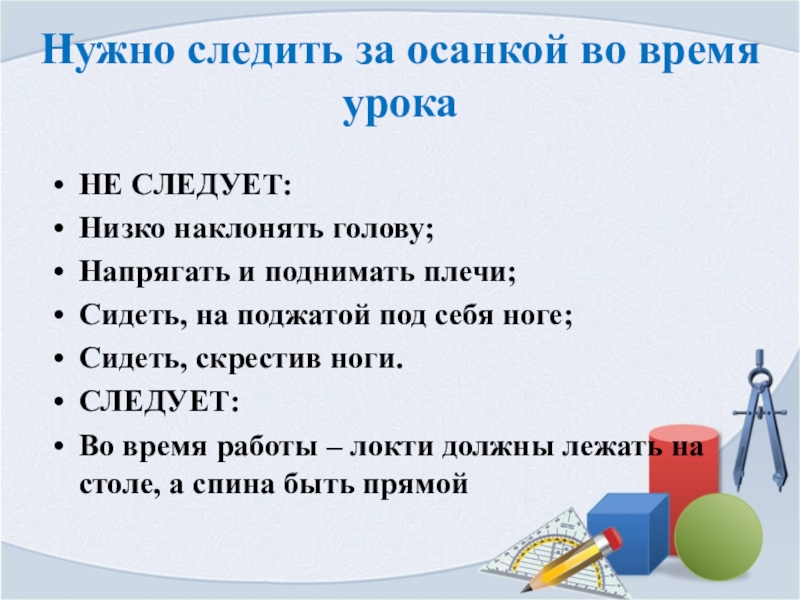 Нужно следить за осанкой во время урока

• НЕ СЛЕДУЕТ:
• Низко наклонять голову;
• Напрягать и поднимать плечи;
• Сидеть, на поджатой под себя ноге;
• Сидеть, скрестив ноги.
• СЛЕДУЕТ:
• Во время работы – локти должны лежать на столе, а спина быть прямой